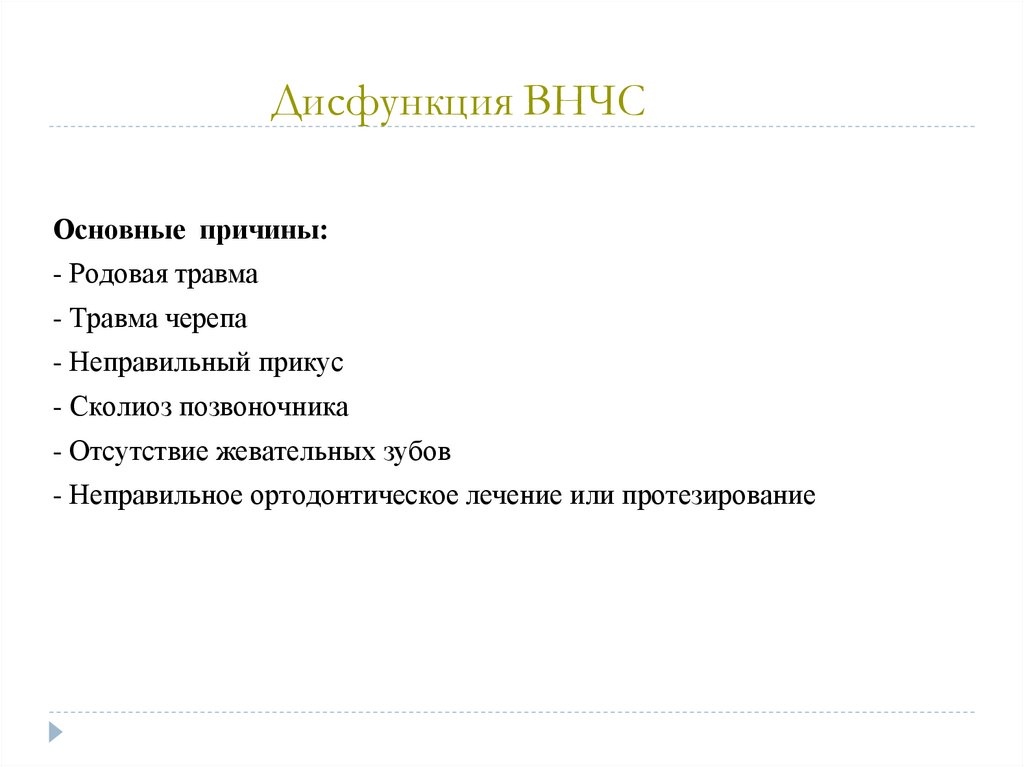 Дисфункция ВНЧС

Основные причины:

- Родовая травма

- Травма черепа

- Неправильный прикус

- Сколиоз позвоночника

- Отсутствие жевательных зубов

- Неправильное ортодонтическое лечение или протезирование